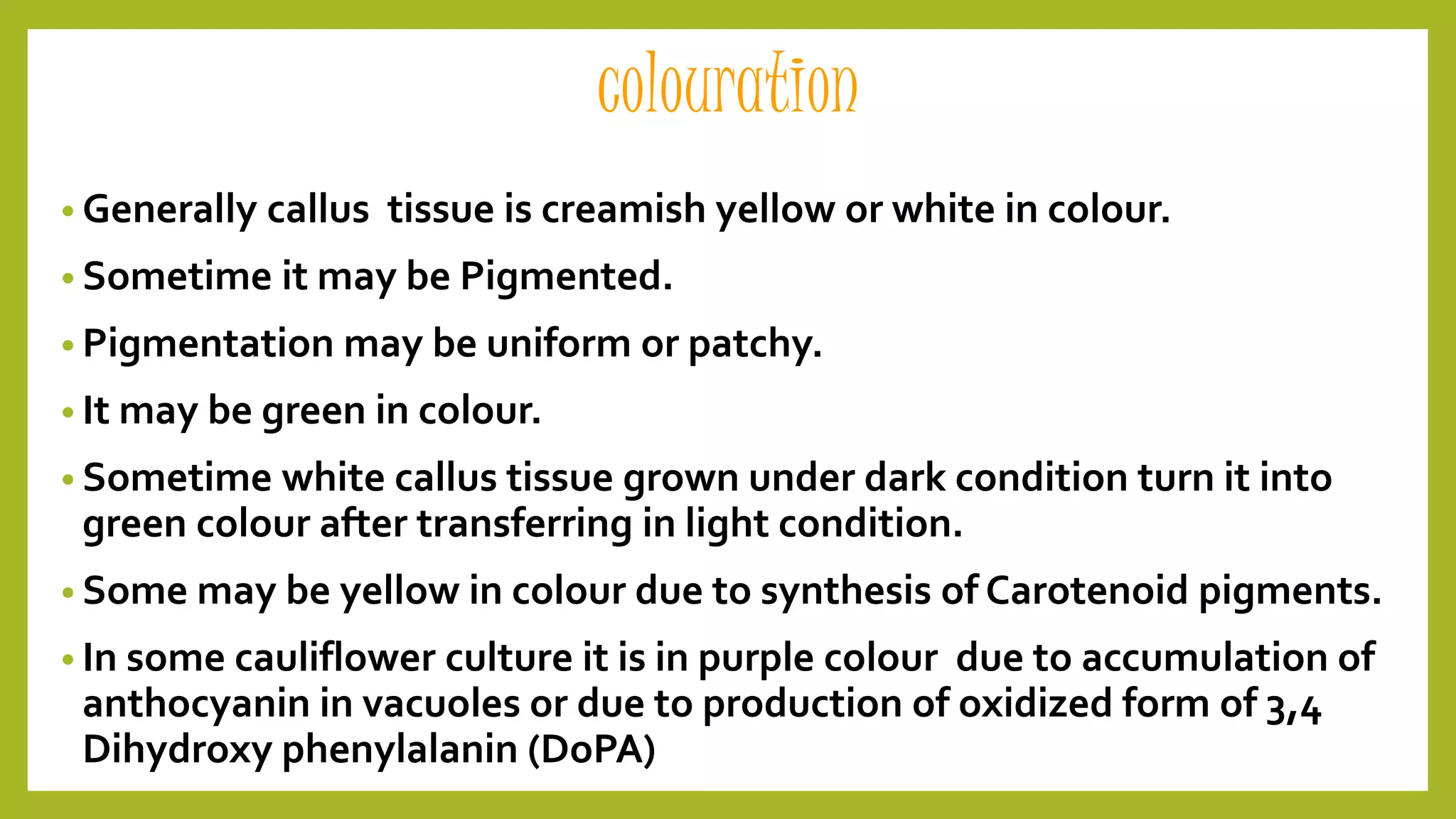 colouration

• Generally callus tissue is creamish yellow or white in colour.

• Sometime it may be Pigmented.

• Pigmentation may be uniform or patchy.

• It may be green in colour.

• Sometime white callus tissue grown under dark condition turn it into green colour after transferring in light condition.

• Some may be yellow in colour due to synthesis of Carotenoid pigments.

• In some cauliflower culture it is in purple colour due to accumulation of anthocyanin in vacuoles or due to production of oxidized form of 3,4 Dihydroxy phenylalanin (DoPA)